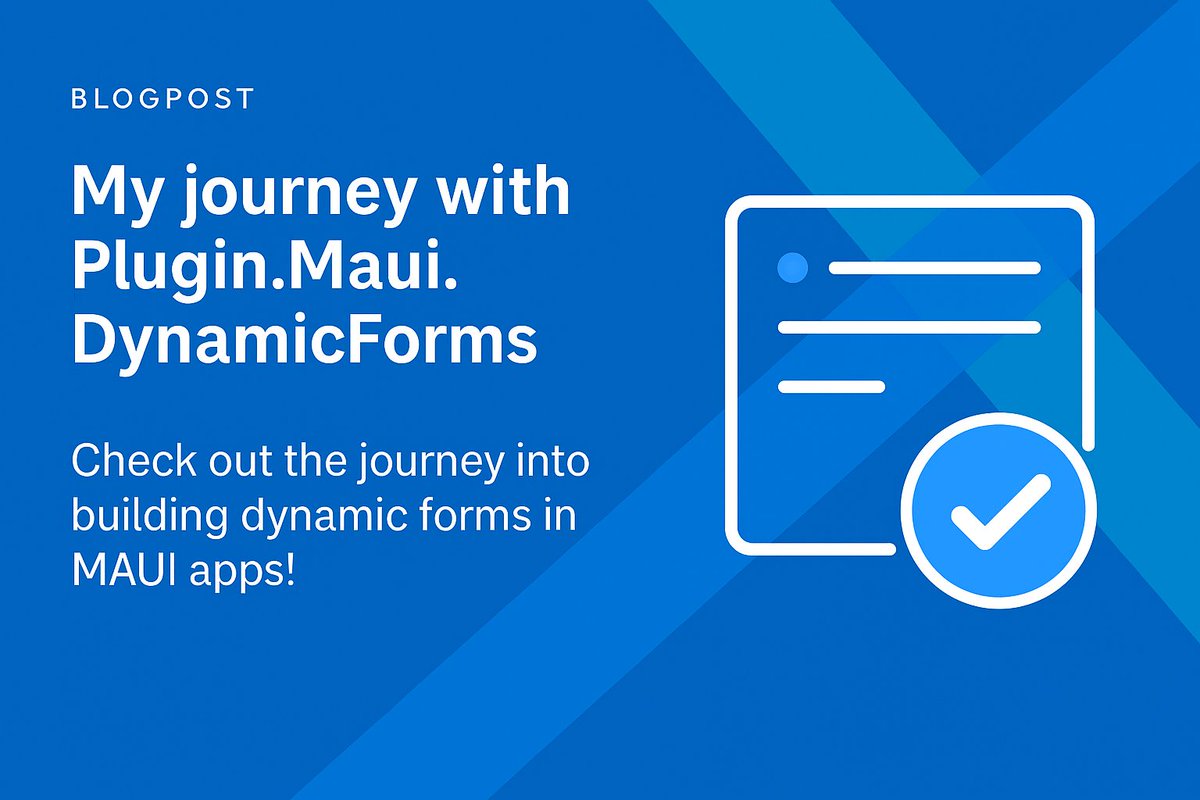 BLOGPOST

My journey with Plugin.Maui. DynamicForms

Check out the journey into building dynamic forms in MAUI apps!